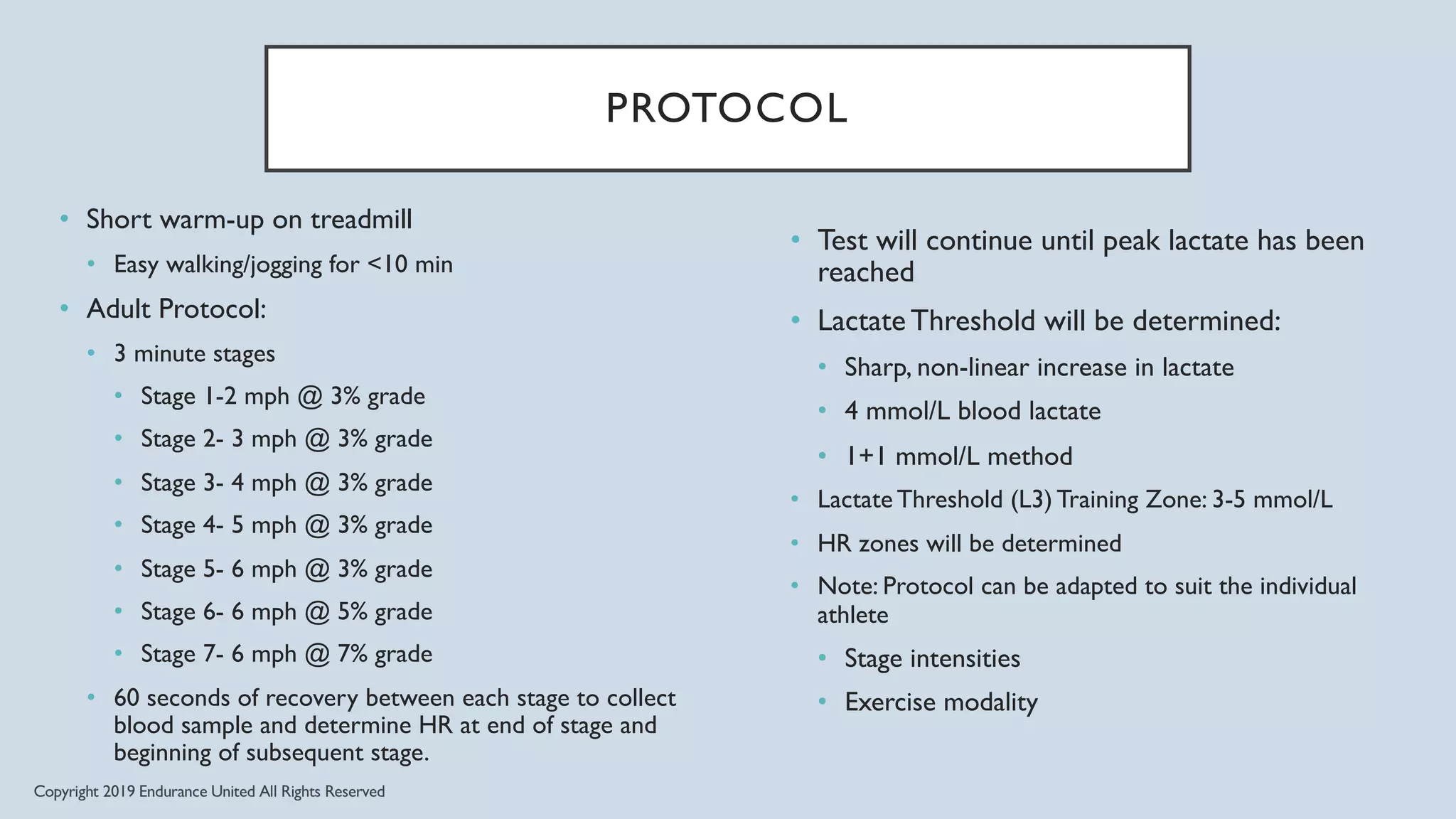 PROTOCOL

• Short warm-up on treadmill
• Easy walking/jogging for <10 min
• Adult Protocol:
• 3 minute stages
• Stage 1-2 mph @ 3% grade
• Stage 2- 3 mph @ 3% grade
• Stage 3- 4 mph @ 3% grade
• Stage 4- 5 mph @ 3% grade
• Stage 5- 6 mph @ 3% grade
• Stage 6- 6 mph @ 5% grade
• Stage 7- 6 mph @ 7% grade
• 60 seconds of recovery between each stage to collect blood sample and determine HR at end of stage and beginning of subsequent stage.

• Test will continue until peak lactate has been reached
• Lactate Threshold will be determined:
• Sharp, non-linear increase in lactate
• 4 mmol/L blood lactate
• 1+1 mmol/L method
• Lactate Threshold (L3) Training Zone: 3-5 mmol/L
• HR zones will be determined
• Note: Protocol can be adapted to suit the individual athlete
• Stage intensities
• Exercise modality

Copyright 2019 Endurance United All Rights Reserved